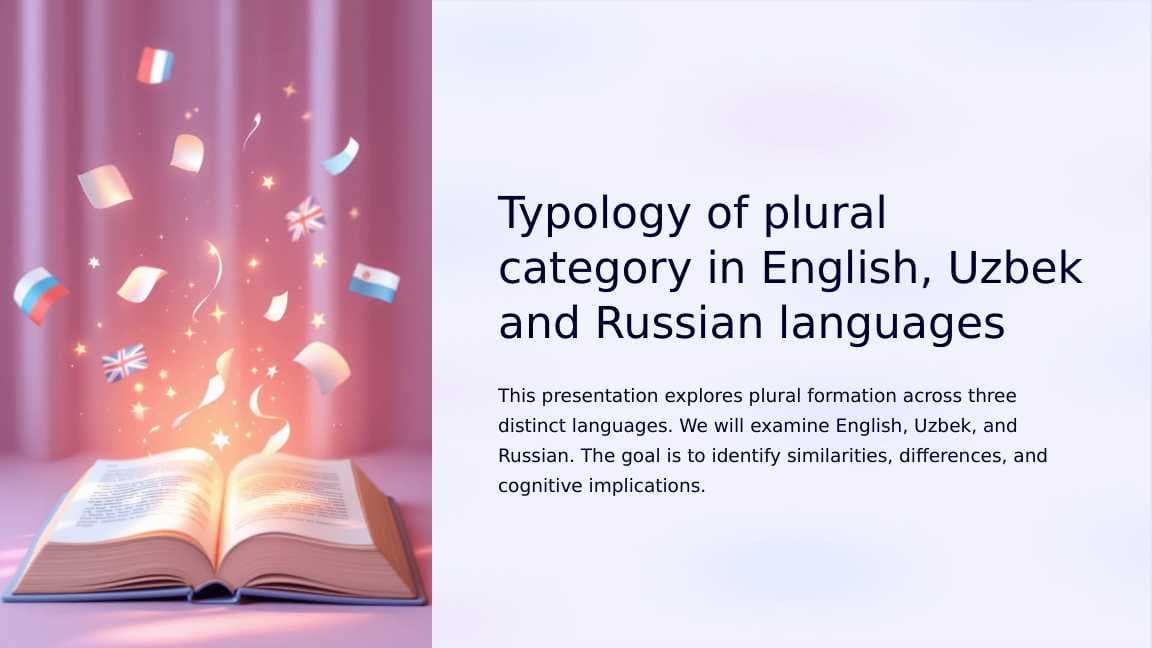 Typology of plural category in English, Uzbek and Russian languages

This presentation explores plural formation across three distinct languages. We will examine English, Uzbek, and Russian. The goal is to identify similarities, differences, and cognitive implications.